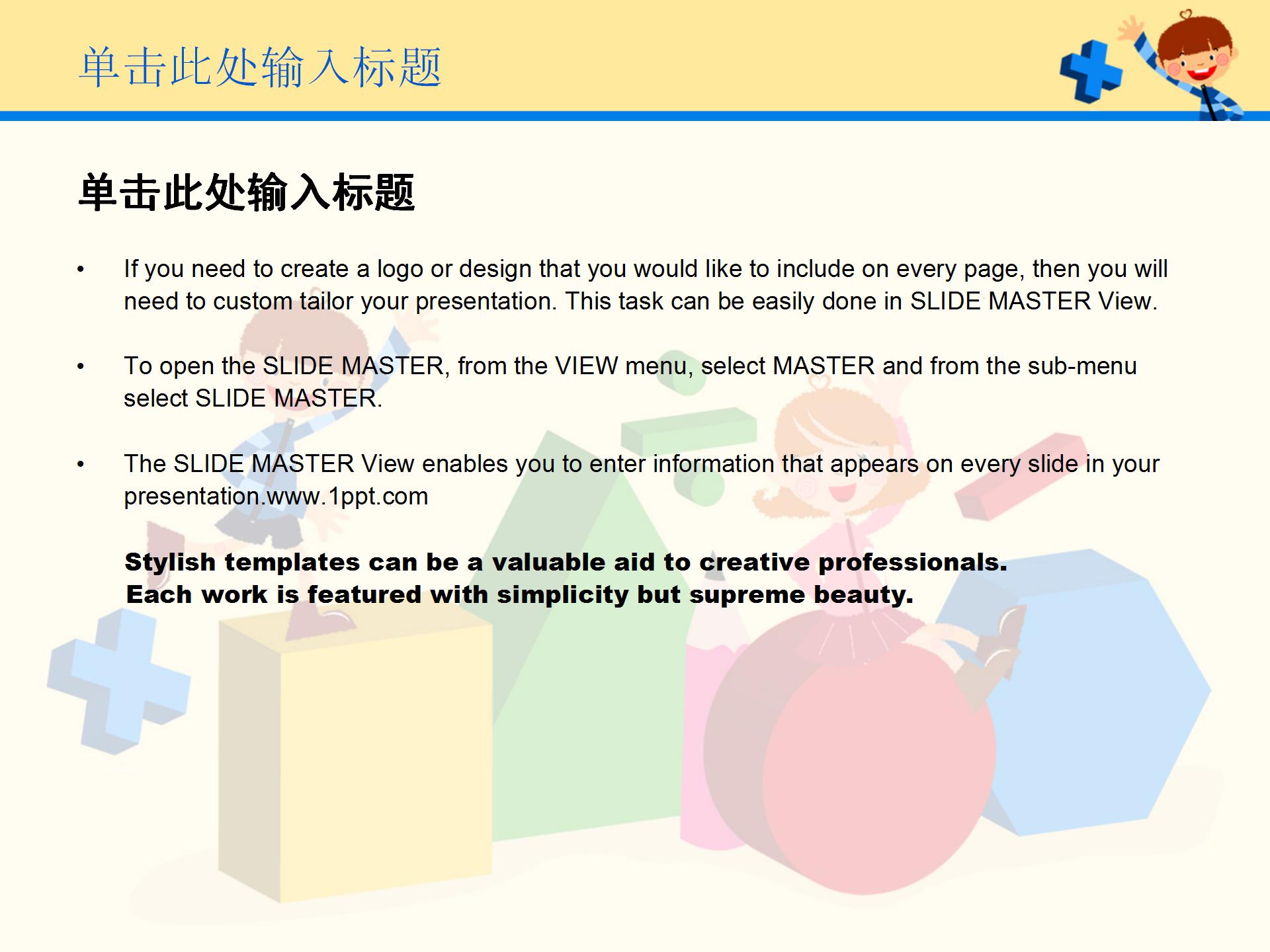 单击此处输入标题

单击此处输入标题

• If you need to create a logo or design that you would like to include on every page, then you will need to custom tailor your presentation. This task can be easily done in SLIDE MASTER View.

• To open the SLIDE MASTER, from the VIEW menu, select MASTER and from the sub-menu select SLIDE MASTER.

• The SLIDE MASTER View enables you to enter information that appears on every slide in your presentation.www.1ppt.com

Stylish templates can be a valuable aid to creative professionals.
Each work is featured with simplicity but supreme beauty.